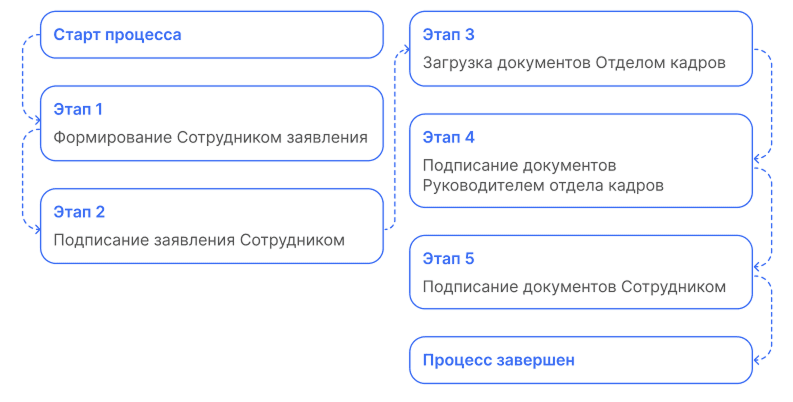 Старт процесса

Этап 1
Формирование Сотрудником заявления

Этап 2
Подписание заявления Сотрудником

Этап 3
Загрузка документов Отделом кадров

Этап 4
Подписание документов Руководителем отдела кадров

Этап 5
Подписание документов Сотрудником

Процесс завершен